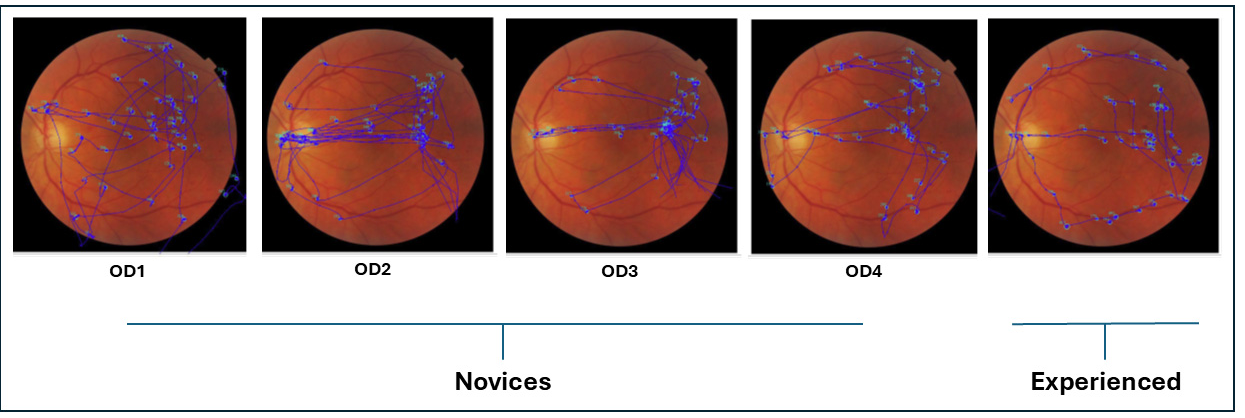 OD1 OD2 OD3 OD4

Novices

Experienced